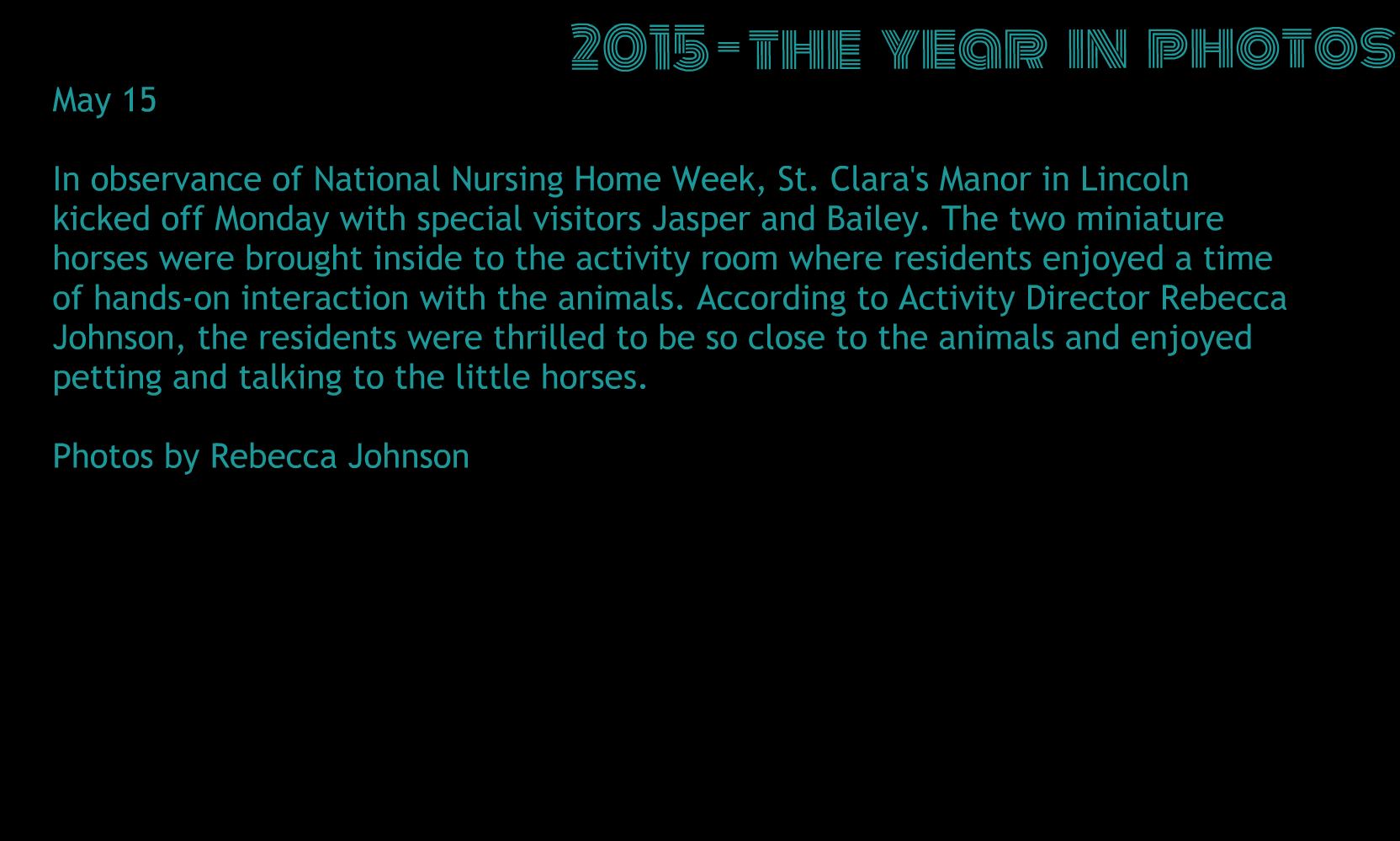 2015-THE YEAR IN PHOTOS

May 15

In observance of National Nursing Home Week, St. Clara's Manor in Lincoln kicked off Monday with special visitors Jasper and Bailey. The two miniature horses were brought inside to the activity room where residents enjoyed a time of hands-on interaction with the animals. According to Activity Director Rebecca Johnson, the residents were thrilled to be so close to the animals and enjoyed petting and talking to the little horses.

Photos by Rebecca Johnson